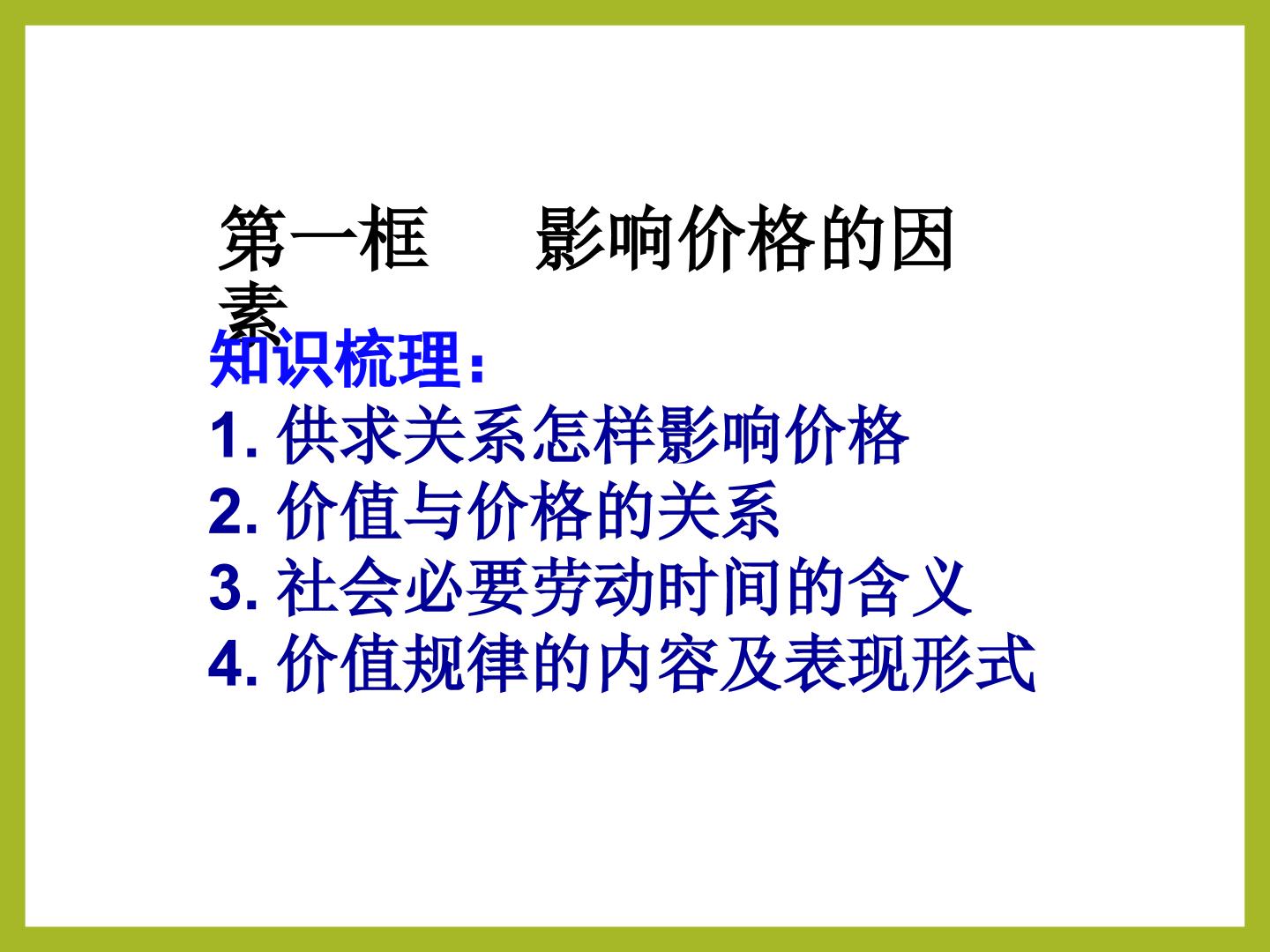 第一框 影响价格的因素

知识梳理：

1.供求关系怎样影响价格
2.价值与价格的关系
3.社会必要劳动时间的含义
4.价值规律的内容及表现形式